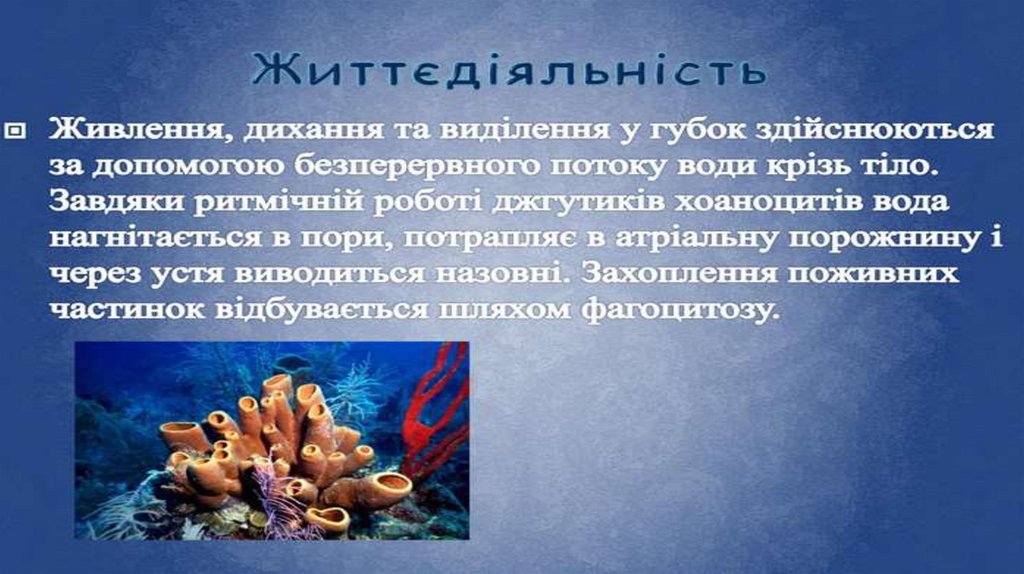 Життєдіяльність

Живлення, дихання та виділення у губок здійснюються за допомогою безперервного потоку води крізь тіло. Завдяки ритмічній роботі джгутиків хоаноцитів вода нагнітається в пори, потрапляє в атріальну порожнину і через устя виводиться назовні. Захоплення поживних частинок відбувається шляхом фагоцитозу.